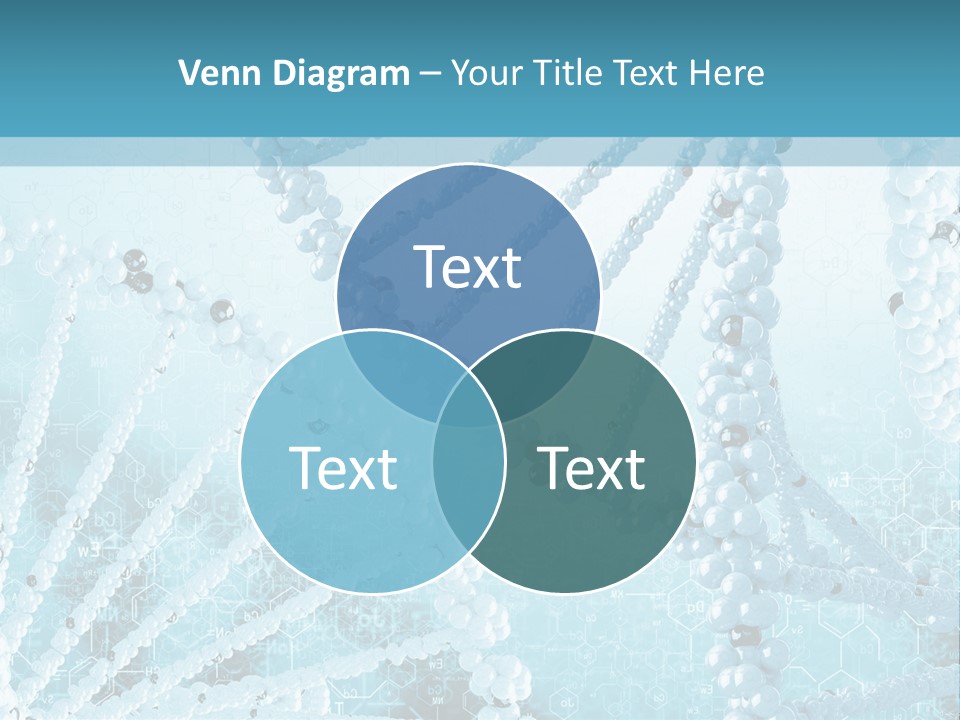 Venn Diagram – Your Title Text Here

Text

Text

Text